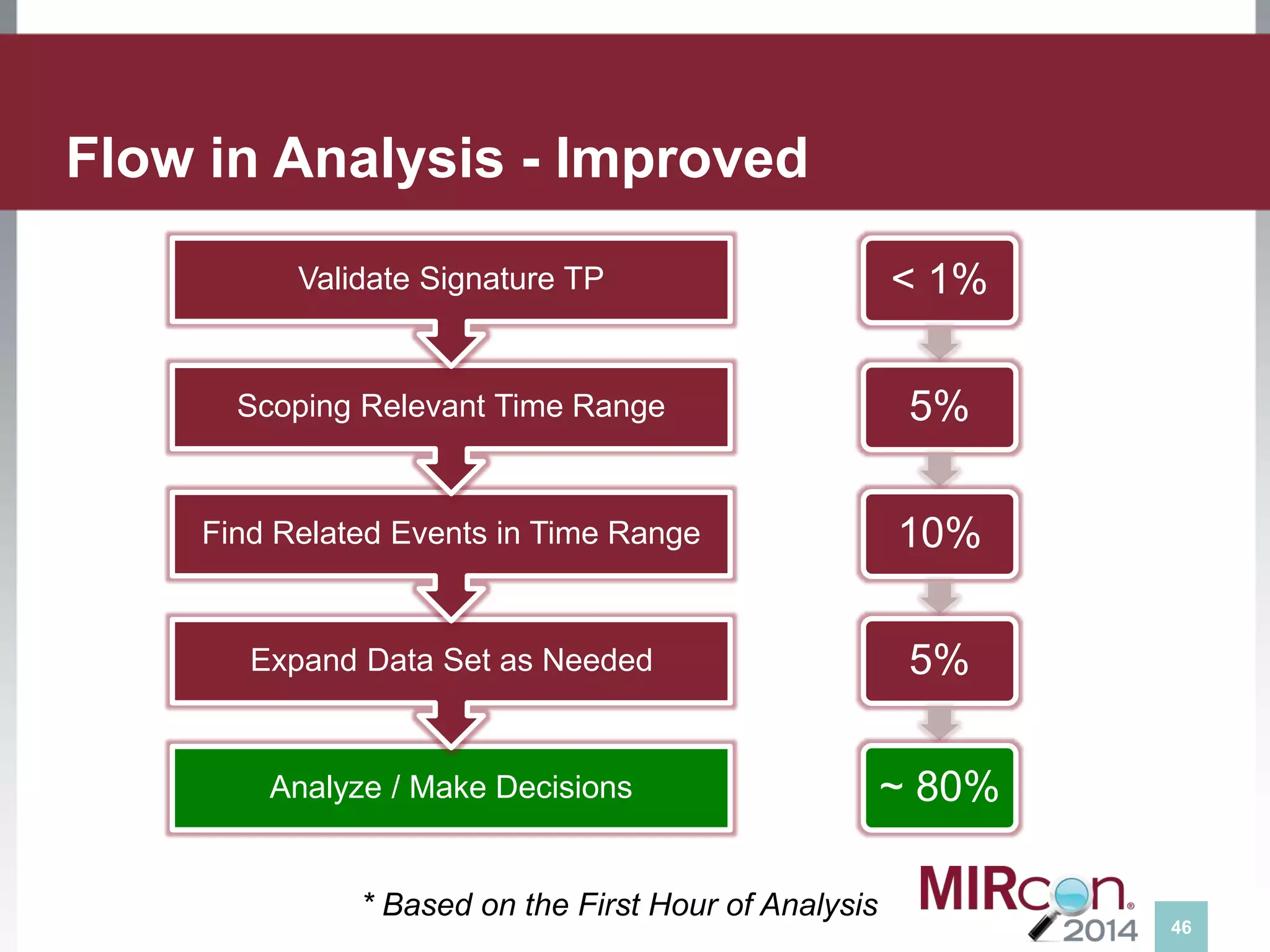 Flow in Analysis - Improved

Validate Signature TP

Scoping Relevant Time Range

Find Related Events in Time Range

Expand Data Set as Needed

Analyze / Make Decisions

< 1%

5%

10%

5%

~ 80%

* Based on the First Hour of Analysis

MIRcon®
2014

46